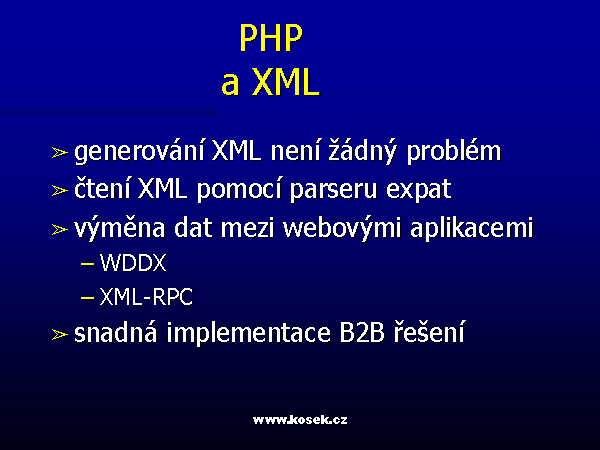 PHP
a XML

➢ generování XML není žádný problém
➢ čtení XML pomocí parseru expat
➢ výměna dat mezi webovými aplikacemi
– WDDX
– XML-RPC
➢ snadná implementace B2B řešení

www.kosek.cz